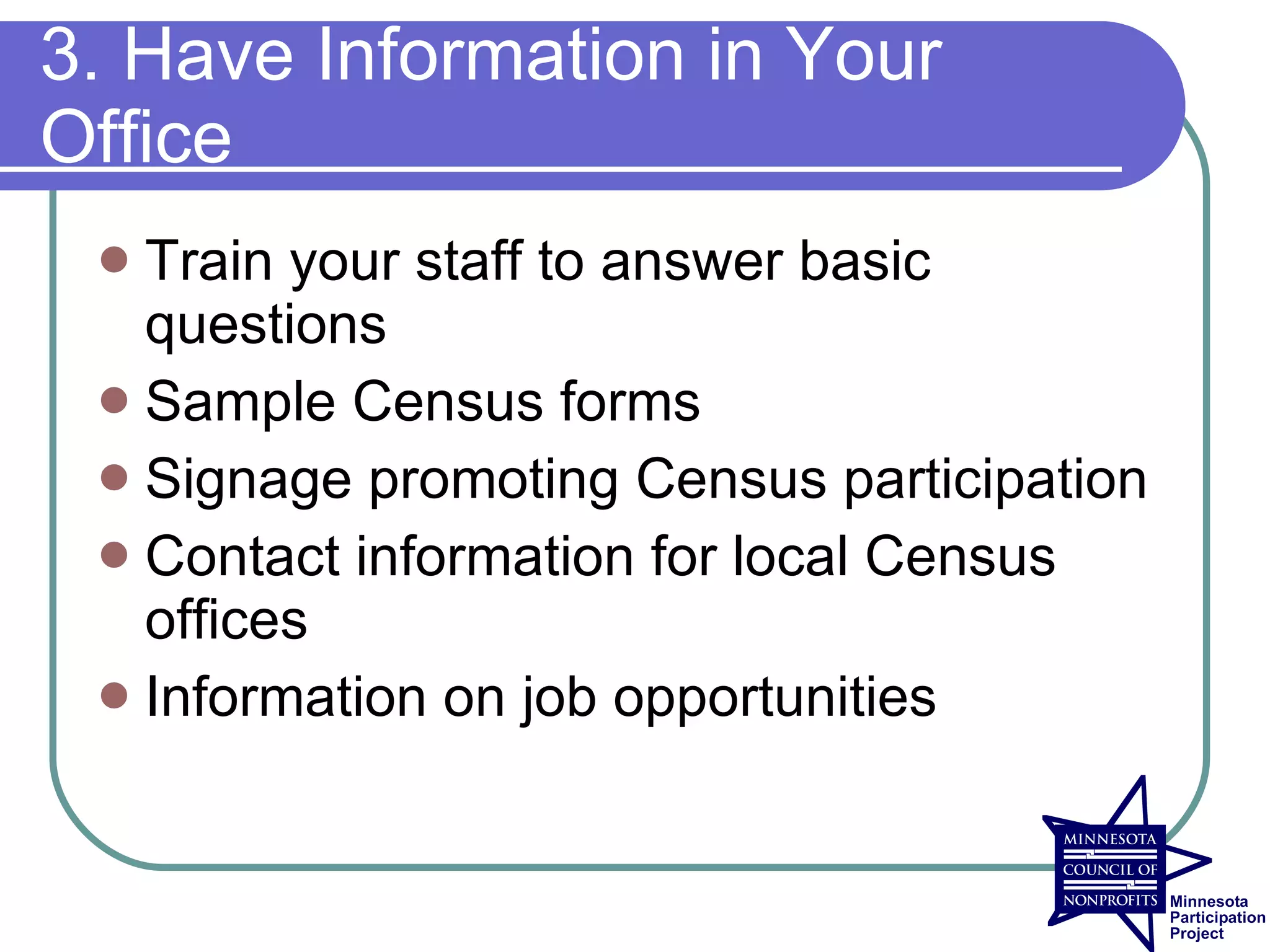 3. Have Information in Your Office

- Train your staff to answer basic questions
- Sample Census forms
- Signage promoting Census participation
- Contact information for local Census offices
- Information on job opportunities

MINNESOTA COUNCIL OF NONPROFITS

Minnesota Participation Project